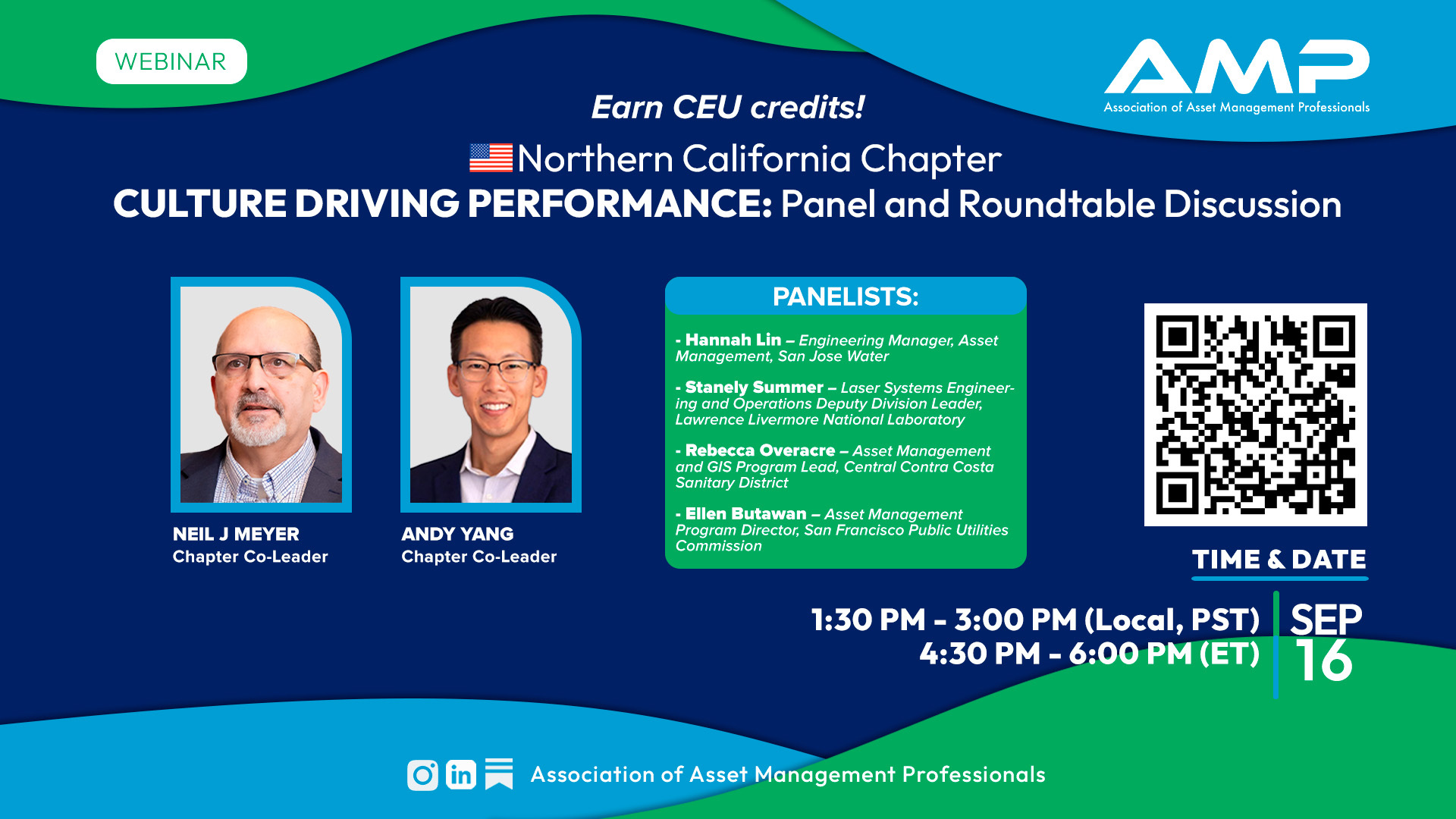 WEBINAR

AMP
Association of Asset Management Professionals

Earn CEU credits!

Northern California Chapter

CULTURE DRIVING PERFORMANCE: Panel and Roundtable Discussion

NEIL J MEYER
Chapter Co-Leader

ANDY YANG
Chapter Co-Leader

PANELISTS:

- Hannah Lin – Engineering Manager, Asset Management, San Jose Water

- Stanely Summer – Laser Systems Engineering and Operations Deputy Division Leader, Lawrence Livermore National Laboratory

- Rebecca Overacre – Asset Management and GIS Program Lead, Central Contra Costa Sanitary District

- Ellen Butawan – Asset Management Program Director, San Francisco Public Utilities Commission

TIME & DATE

1:30 PM - 3:00 PM (Local, PST)
4:30 PM - 6:00 PM (ET)

SEP
16

Association of Asset Management Professionals